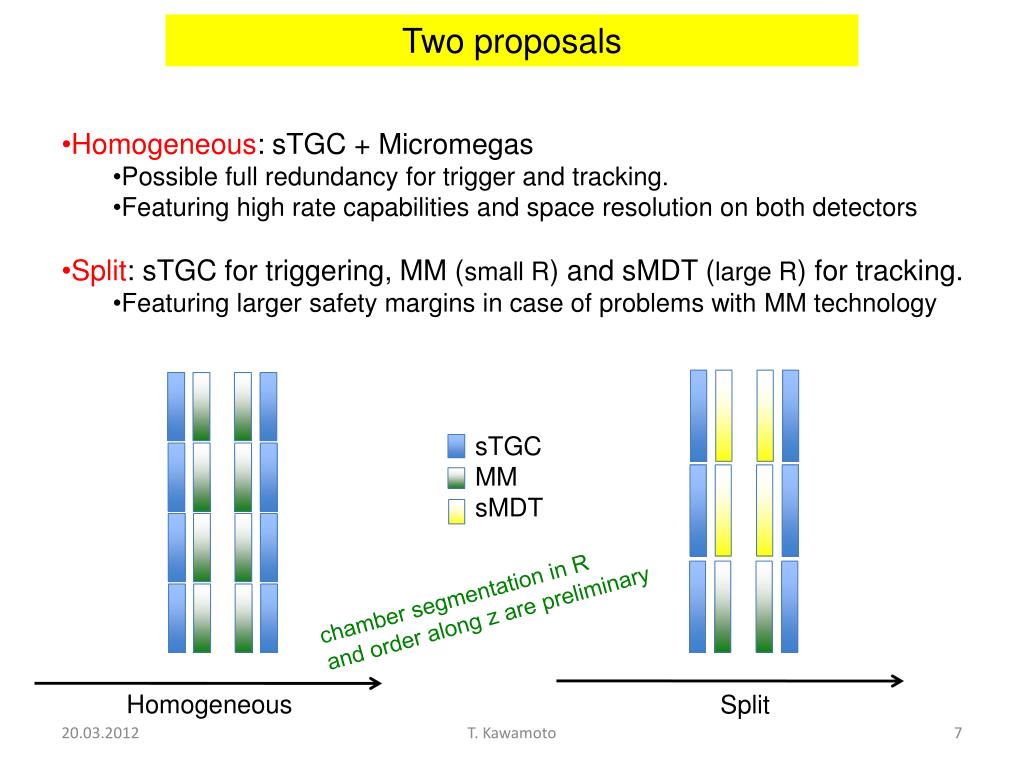 Two proposals

•Homogeneous: sTGC + Micromegas
•Possible full redundancy for trigger and tracking.
•Featuring high rate capabilities and space resolution on both detectors

•Split: sTGC for triggering, MM (small R) and sMDT (large R) for tracking.
•Featuring larger safety margins in case of problems with MM technology

sTGC
MM
sMDT

chamber segmentation in R and order along z are preliminary

Homogeneous

Split

20.03.2012

T. Kawamoto

7